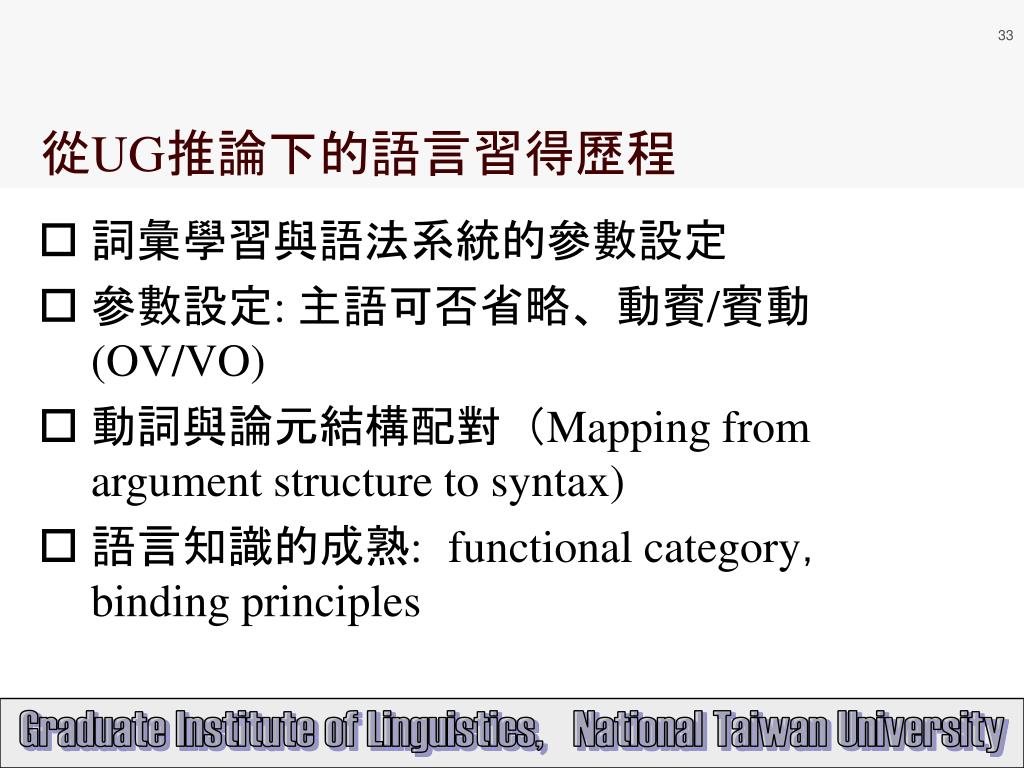 33

從UG推論下的語言習得歷程

□ 詞彙學習與語法系統的參數設定
□ 參數設定: 主語可否省略、動賓/賓動 (OV/VO)
□ 動詞與論元結構配對（Mapping from argument structure to syntax)
□ 語言知識的成熟: functional category, binding principles

Graduate Institute of Linguistics, National Taiwan University